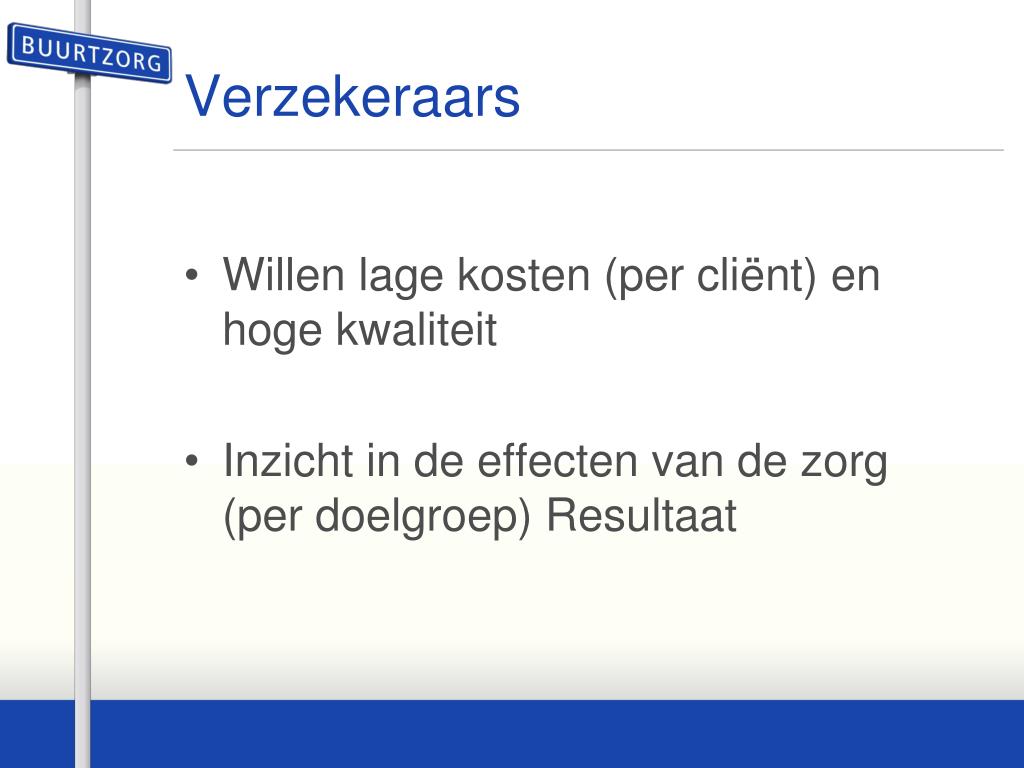 BUURTZORG

Verzekeraars

• Willen lage kosten (per cliënt) en hoge kwaliteit

• Inzicht in de effecten van de zorg (per doelgroep) Resultaat